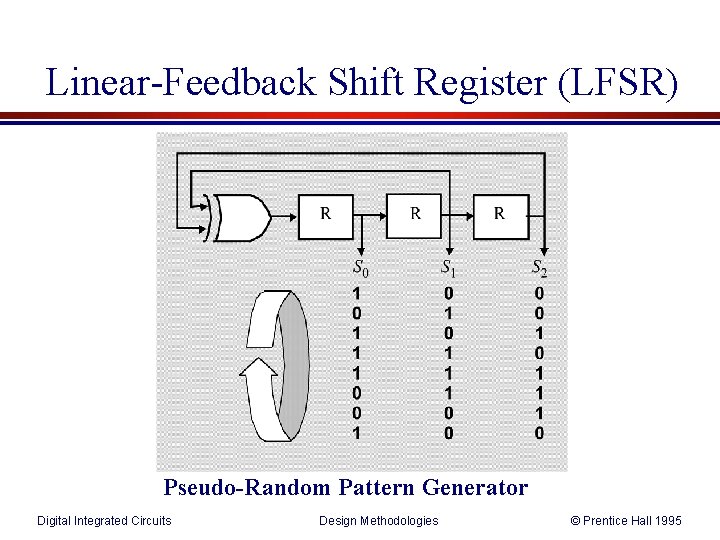 Linear-Feedback Shift Register (LFSR)

R R R

| $S_0$ | $S_1$ | $S_2$ |
|---|---|---|
| 1 | 0 | 0 |
| 0 | 1 | 0 |
| 1 | 0 | 1 |
| 1 | 1 | 0 |
| 1 | 1 | 1 |
| 0 | 1 | 1 |
| 0 | 0 | 1 |
| 1 | 0 | 0 |

Pseudo-Random Pattern Generator

Digital Integrated Circuits Design Methodologies © Prentice Hall 1995